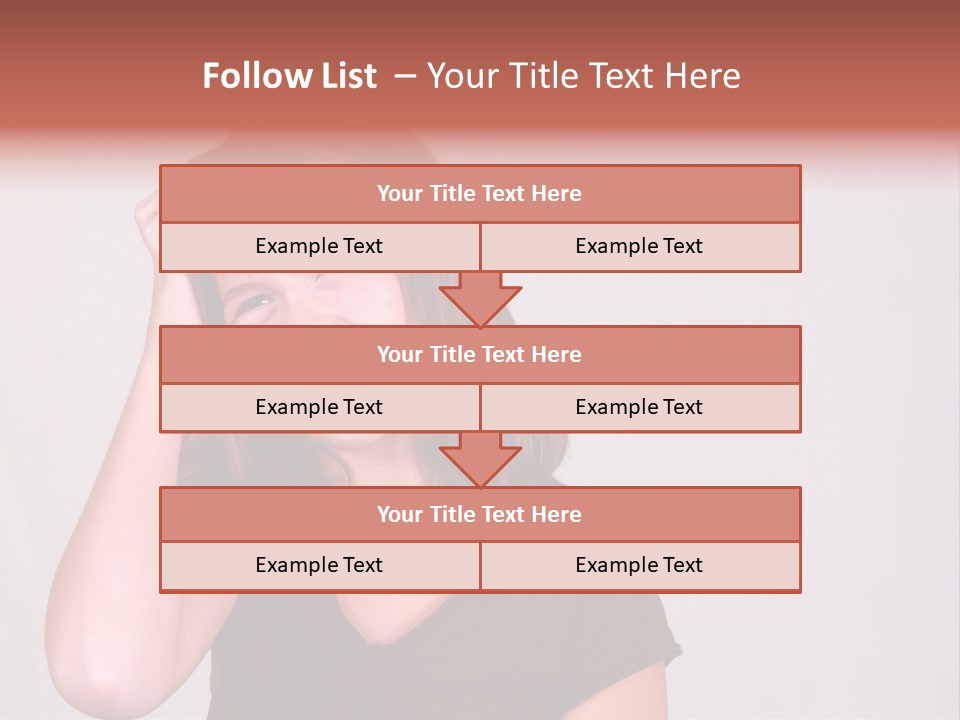 Follow List – Your Title Text Here

Your Title Text Here

Example Text

Example Text

Your Title Text Here

Example Text

Example Text

Your Title Text Here

Example Text

Example Text